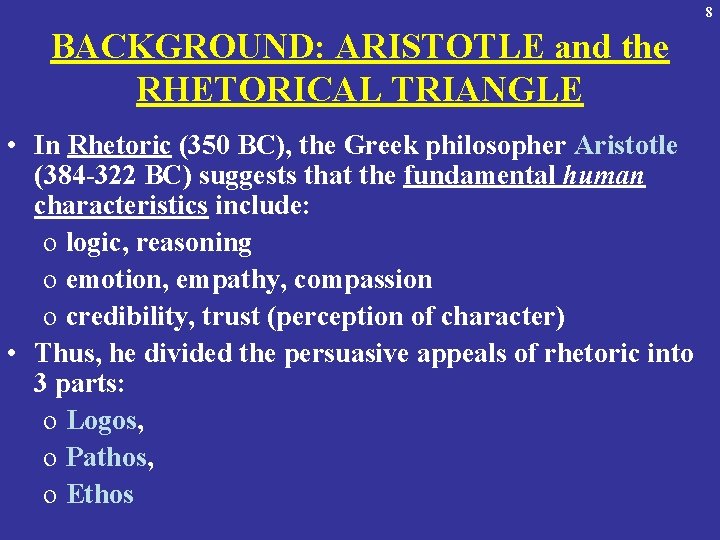 8

BACKGROUND: ARISTOTLE and the RHETORICAL TRIANGLE

• In Rhetoric (350 BC), the Greek philosopher Aristotle (384-322 BC) suggests that the fundamental human characteristics include:
o logic, reasoning
o emotion, empathy, compassion
o credibility, trust (perception of character)
• Thus, he divided the persuasive appeals of rhetoric into 3 parts:
o Logos,
o Pathos,
o Ethos